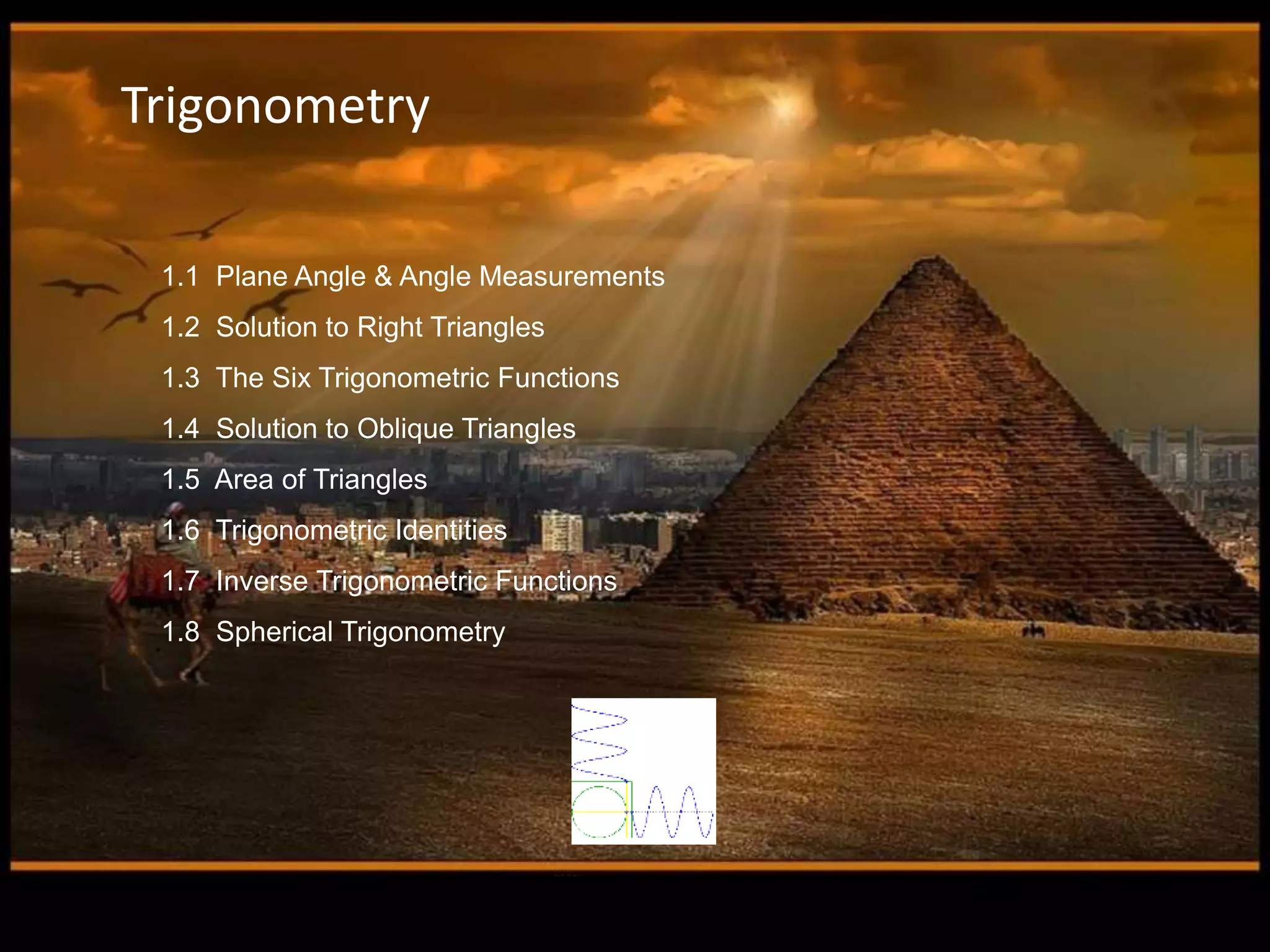 Trigonometry

1.1 Plane Angle & Angle Measurements

1.2 Solution to Right Triangles

1.3 The Six Trigonometric Functions

1.4 Solution to Oblique Triangles

1.5 Area of Triangles

1.6 Trigonometric Identities

1.7 Inverse Trigonometric Functions

1.8 Spherical Trigonometry